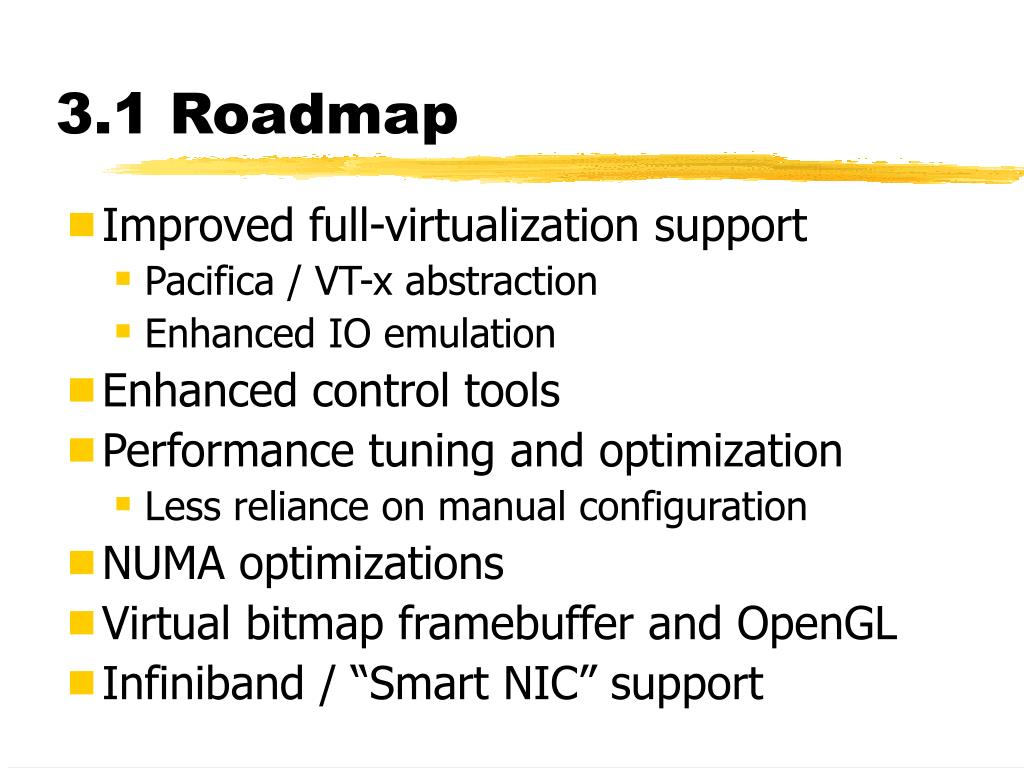 3.1 Roadmap

Improved full-virtualization support
Pacifica / VT-x abstraction
Enhanced IO emulation
Enhanced control tools
Performance tuning and optimization
Less reliance on manual configuration
NUMA optimizations
Virtual bitmap framebuffer and OpenGL
Infiniband / “Smart NIC” support